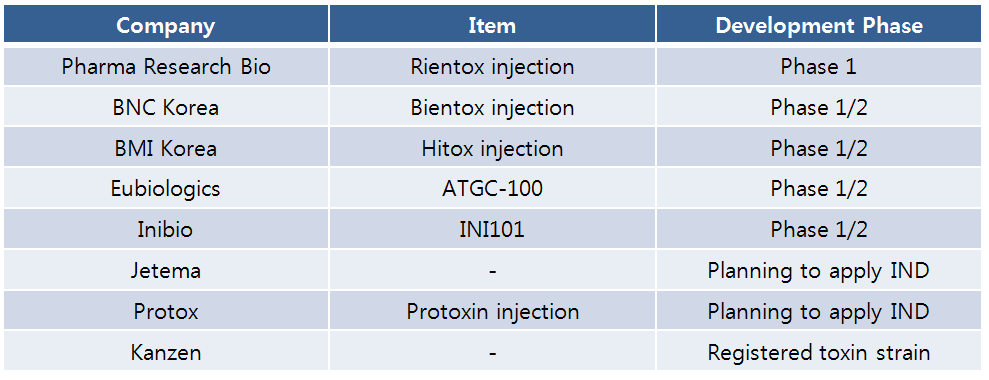 | Company | Item | Development Phase |
|---|---|---|
| Pharma Research Bio | Rientox injection | Phase 1 |
| BNC Korea | Bientox injection | Phase 1/2 |
| BMI Korea | Hitox injection | Phase 1/2 |
| Eubiologics | ATGC-100 | Phase 1/2 |
| Inibio | INI101 | Phase 1/2 |
| Jetema | - | Planning to apply IND |
| Protox | Protoxin injection | Planning to apply IND |
| Kanzen | - | Registered toxin strain |